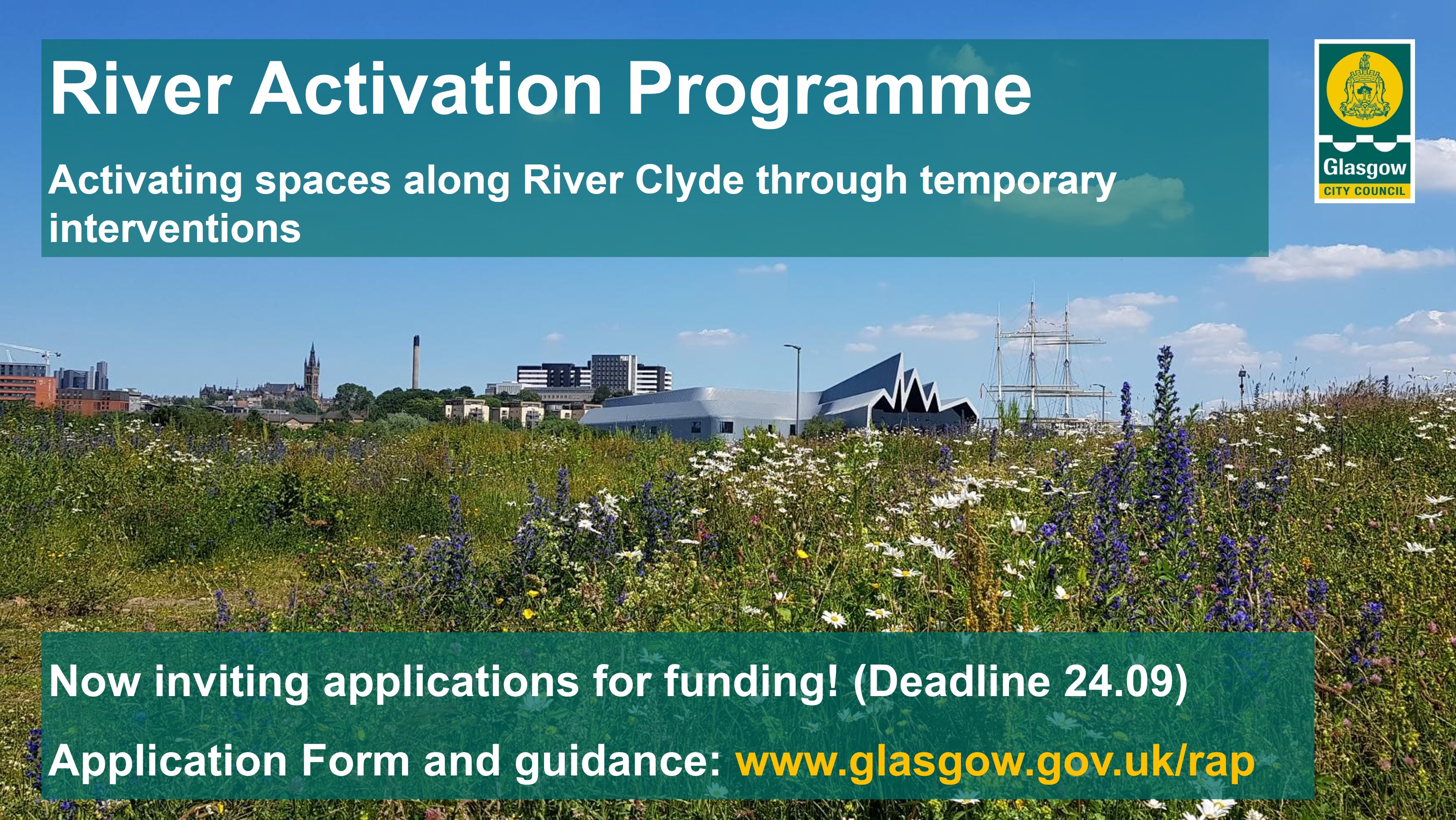 River Activation Programme

Activating spaces along River Clyde through temporary interventions

Glasgow
CITY COUNCIL

Now inviting applications for funding! (Deadline 24.09)

Application Form and guidance: www.glasgow.gov.uk/rap